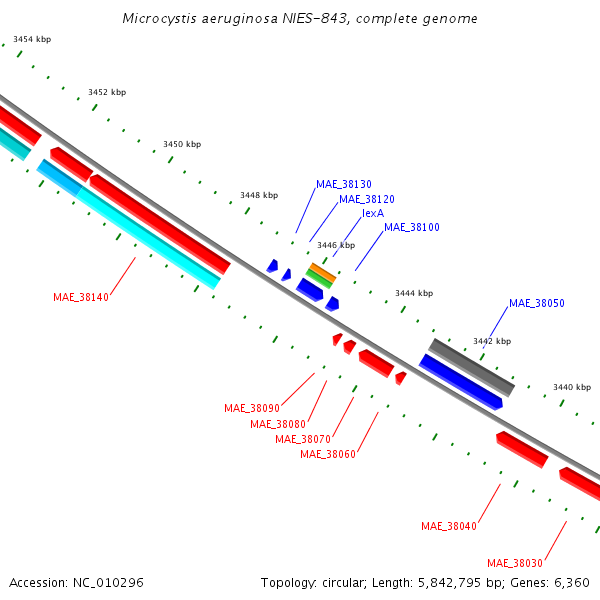 Microcystis aeruginosa NIES-843, complete genome

3454 kbp

3452 kbp

3450 kbp

3448 kbp

MAE_38130

MAE_38120

lexA

MAE_38100

3446 kbp

3444 kbp

MAE_38050

3442 kbp

3440 kbp

MAE_38140

MAE_38090

MAE_38080

MAE_38070

MAE_38060

MAE_38040

MAE_38030

Accession: NC_010296

Topology: circular; Length: 5,842,795 bp; Genes: 6,360